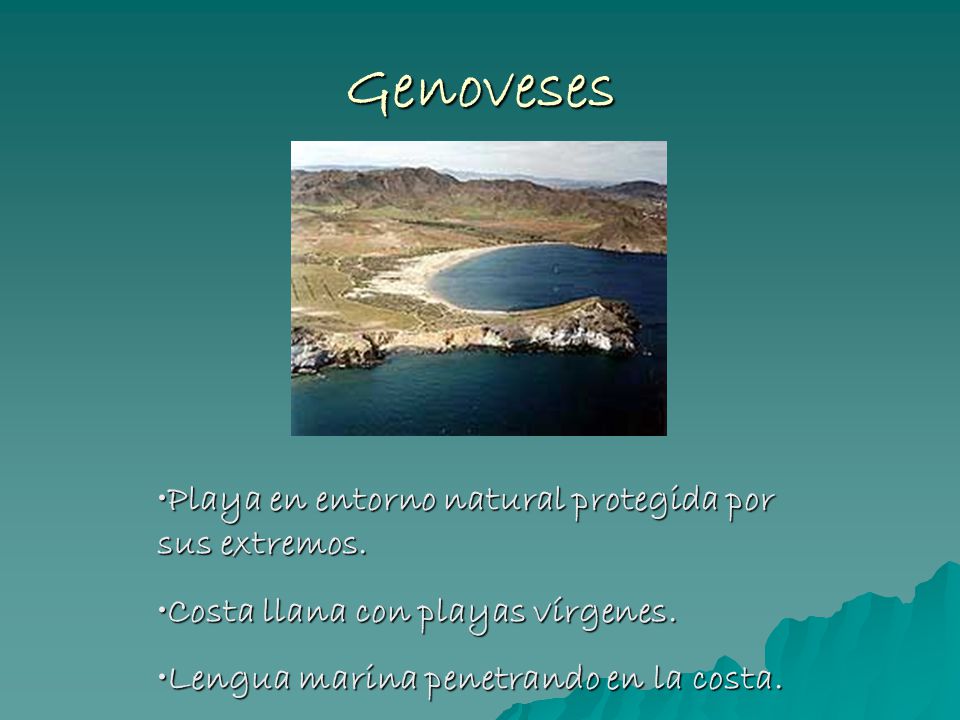 Genoveses

•Playa en entorno natural protegida por sus extremos.

•Costa llana con playas vírgenes.

•Lengua marina penetrando en la costa.